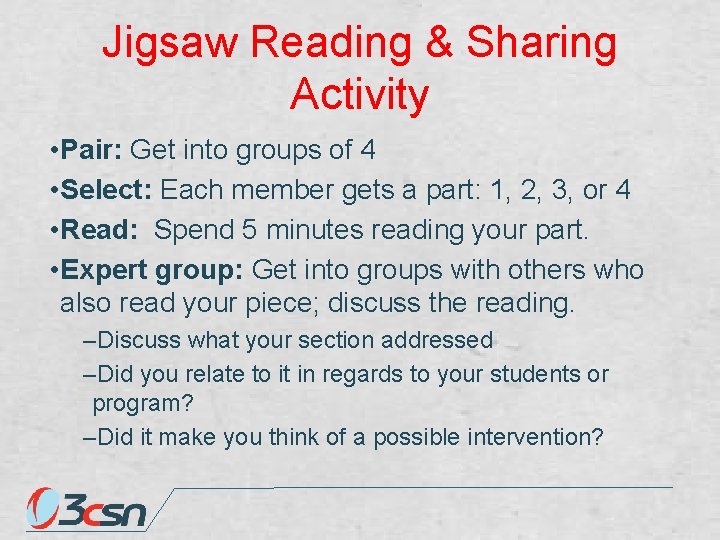 Jigsaw Reading & Sharing Activity

•Pair: Get into groups of 4

•Select: Each member gets a part: 1, 2, 3, or 4

•Read: Spend 5 minutes reading your part.

•Expert group: Get into groups with others who also read your piece; discuss the reading.

–Discuss what your section addressed

–Did you relate to it in regards to your students or program?

–Did it make you think of a possible intervention?

3csn